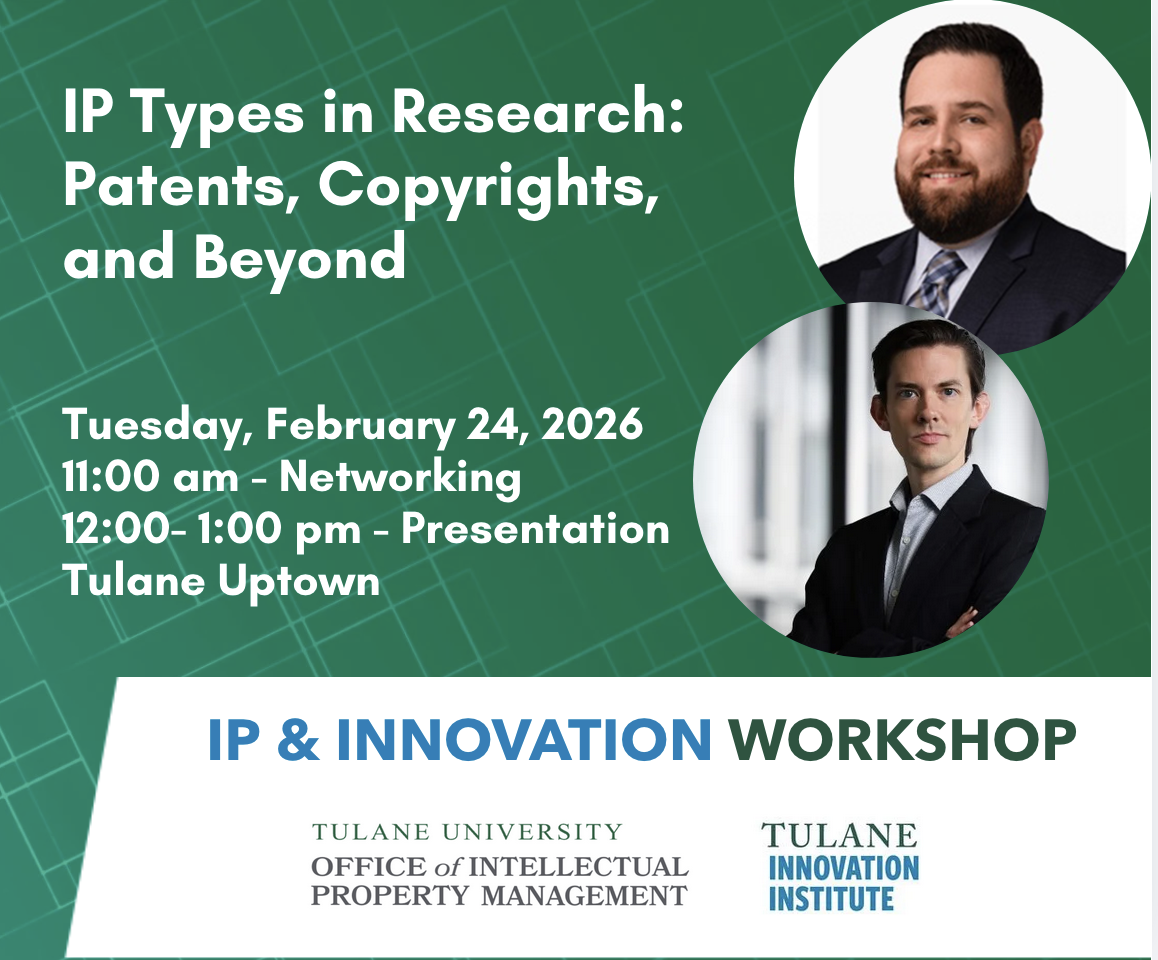 IP Types in Research: Patents, Copyrights, and Beyond

Tuesday, February 24, 2026
11:00 am - Networking
12:00- 1:00 pm - Presentation
Tulane Uptown

IP & INNOVATION WORKSHOP

TULANE UNIVERSITY
OFFICE of INTELLECTUAL PROPERTY MANAGEMENT

TULANE
INNOVATION
INSTITUTE